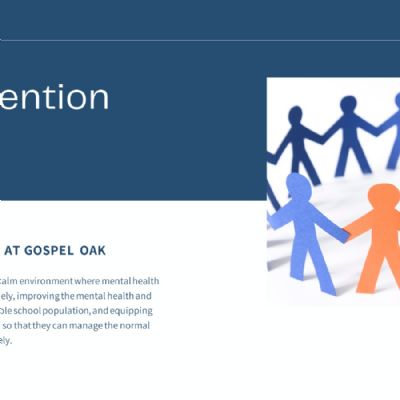 ention

AT GOSPEL OAK

calm environment where mental health ely, improving the mental health and ole school population, and equipping so that they can manage the normal ely.